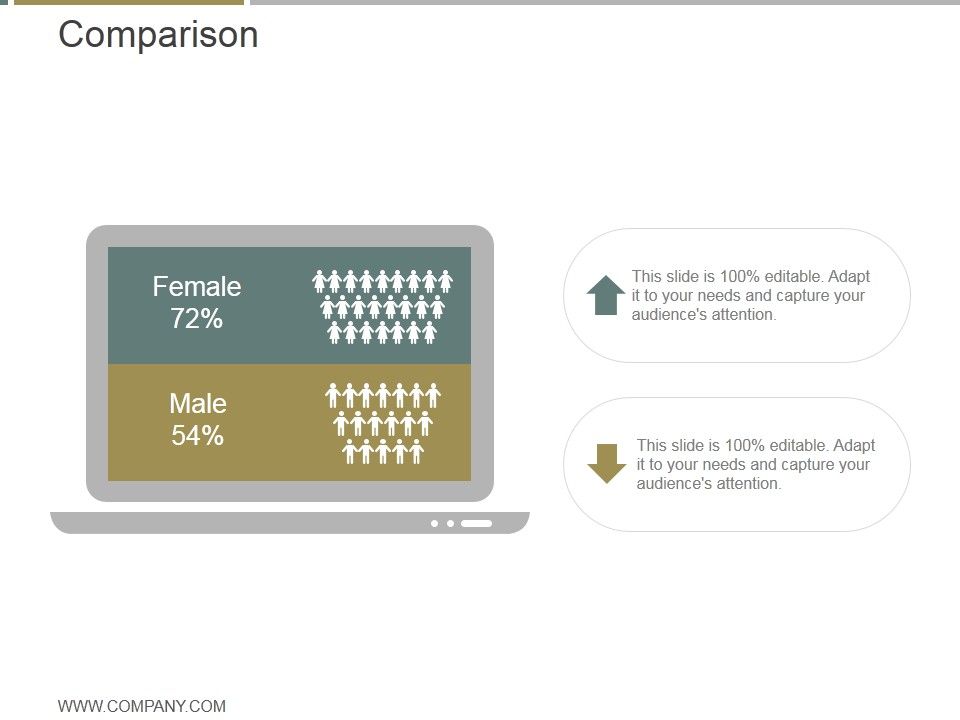 Comparison

Female
72%

Male
54%

This slide is 100% editable. Adapt it to your needs and capture your audience's attention.

This slide is 100% editable. Adapt it to your needs and capture your audience's attention.

WWW.COMPANY.COM